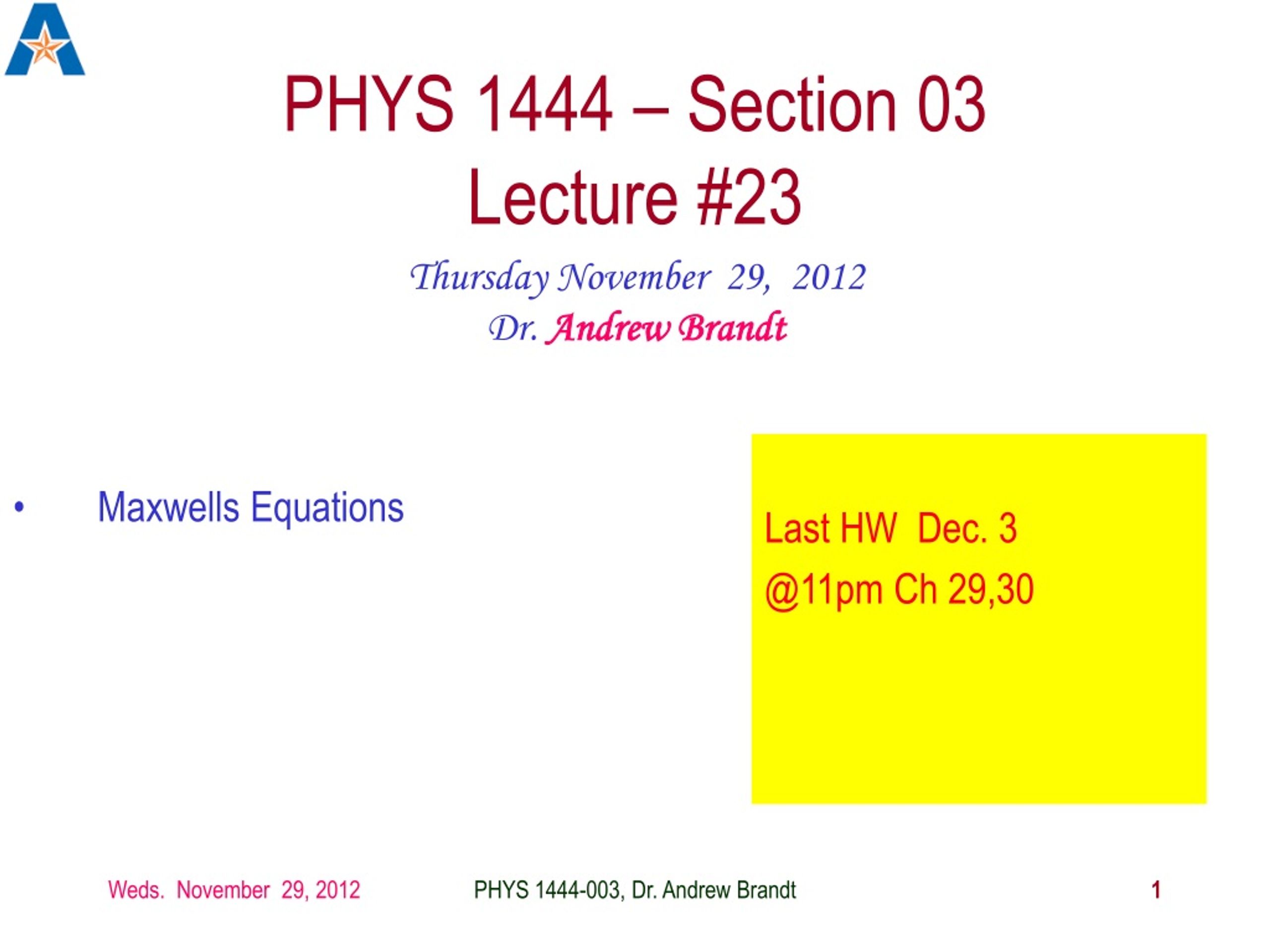 PHYS 1444 – Section 03
Lecture #23

Thursday November 29, 2012
Dr. Andrew Brandt

• Maxwells Equations

Last HW Dec. 3
@11pm Ch 29,30

Weds. November 29, 2012
PHYS 1444-003, Dr. Andrew Brandt
1